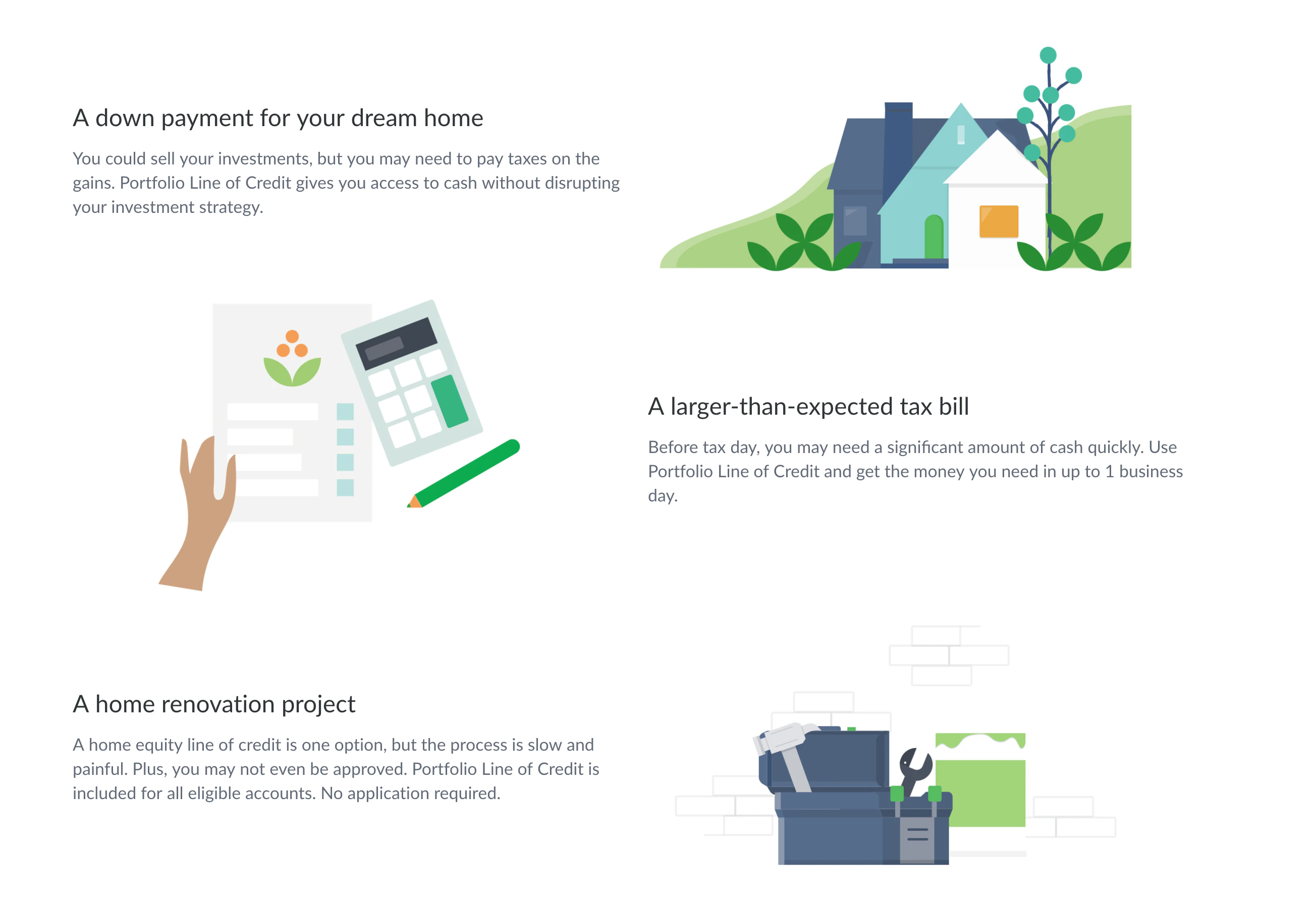 A down payment for your dream home

You could sell your investments, but you may need to pay taxes on the gains. Portfolio Line of Credit gives you access to cash without disrupting your investment strategy.

A larger-than-expected tax bill

Before tax day, you may need a significant amount of cash quickly. Use Portfolio Line of Credit and get the money you need in up to 1 business day.

A home renovation project

A home equity line of credit is one option, but the process is slow and painful. Plus, you may not even be approved. Portfolio Line of Credit is included for all eligible accounts. No application required.